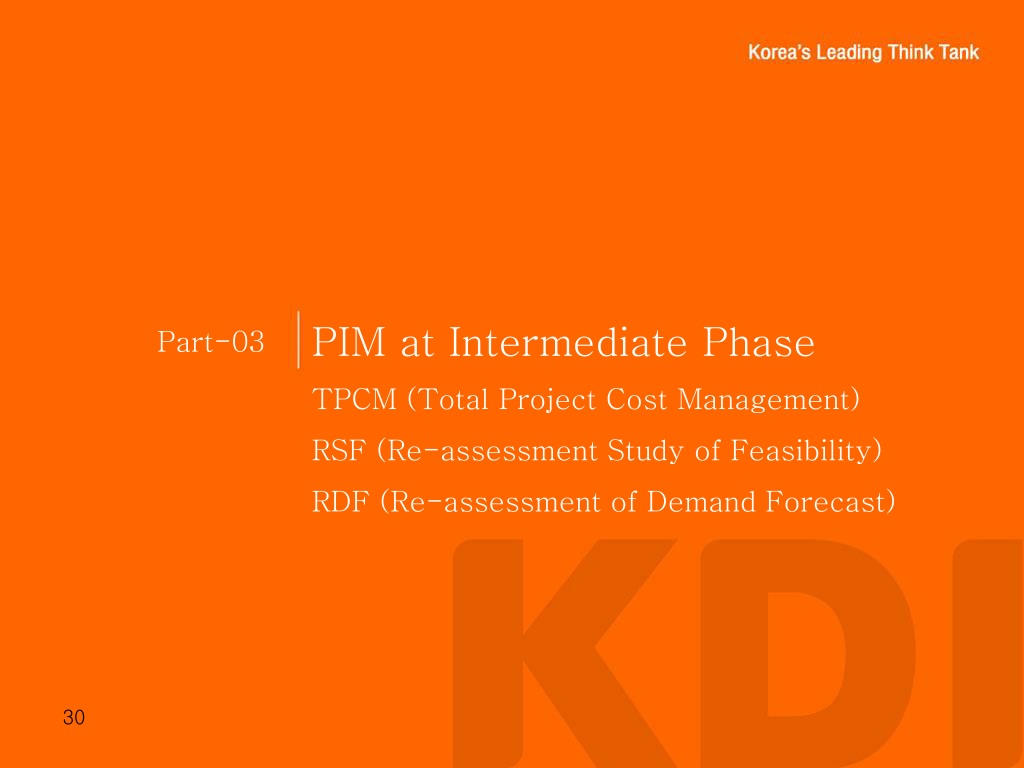 Korea's Leading Think Tank

Part-03

PIM at Intermediate Phase

TPCM (Total Project Cost Management)

RSF (Re-assessment Study of Feasibility)

RDF (Re-assessment of Demand Forecast)

KDI

30